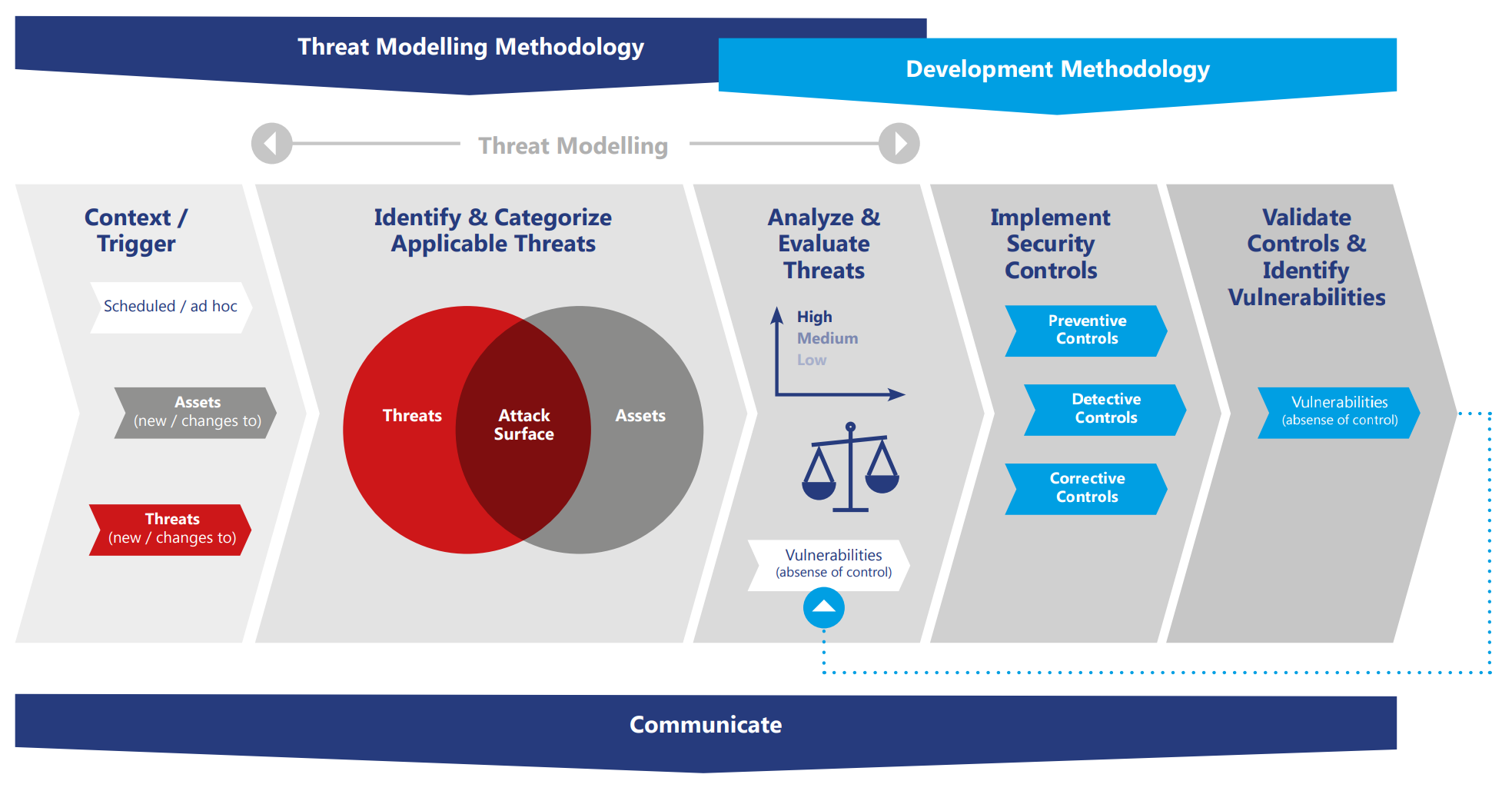 Threat Modelling Methodology

Development Methodology

Threat Modelling

Context / Trigger

Scheduled / ad hoc

Assets
(new / changes to)

Threats
(new / changes to)

Identify & Categorize Applicable Threats

Threats

Attack Surface

Assets

Analyze & Evaluate Threats

High
Medium
Low

Vulnerabilities
(absense of control)

Implement Security Controls

Preventive Controls

Detective Controls

Corrective Controls

Validate Controls & Identify Vulnerabilities

Vulnerabilities
(absense of control)

Communicate